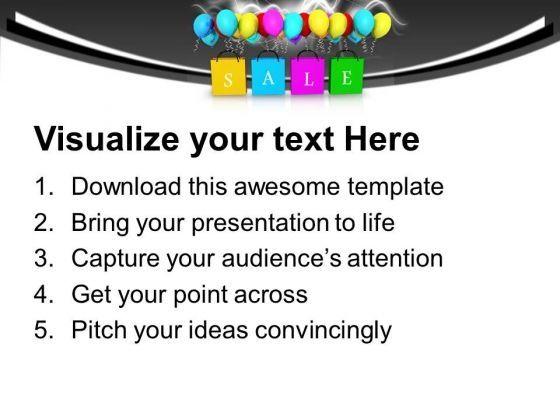 S A L E

Visualize your text Here

1. Download this awesome template
2. Bring your presentation to life
3. Capture your audience's attention
4. Get your point across
5. Pitch your ideas convincingly